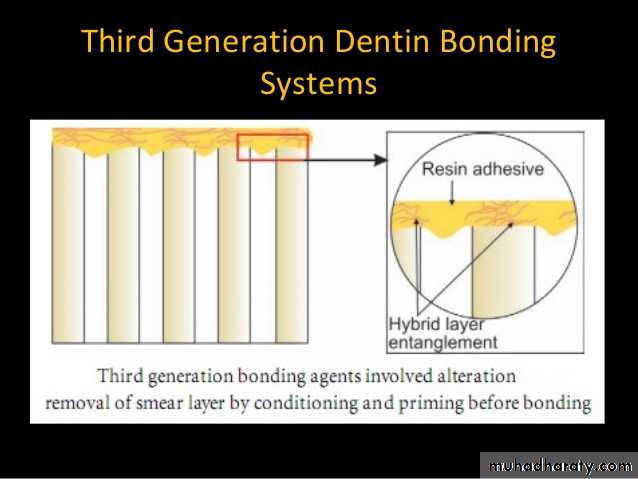 Third Generation Dentin Bonding Systems

Resin adhesive

Hybrid layer entanglement

Third generation bonding agents involved alteration removal of smear layer by conditioning and priming before bonding

muhadharaty.com